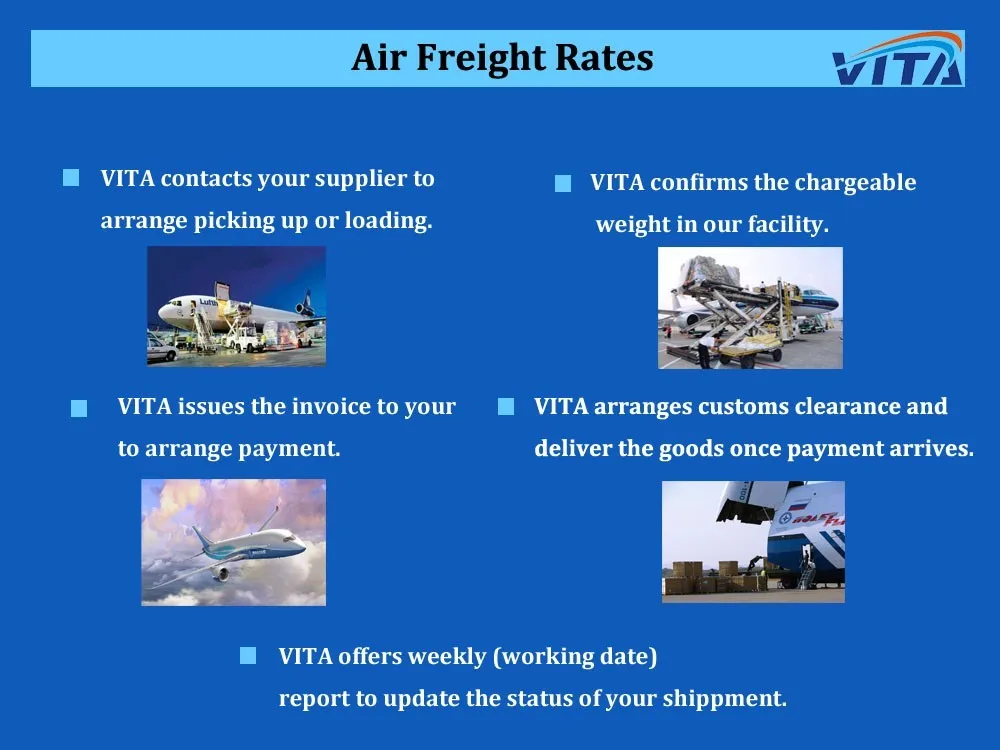 Air Freight Rates

VITA

VITA contacts your supplier to arrange picking up or loading.

VITA confirms the chargeable weight in our facility.

VITA issues the invoice to your to arrange payment.

VITA arranges customs clearance and deliver the goods once payment arrives.

VITA offers weekly (working date) report to update the status of your shippment.